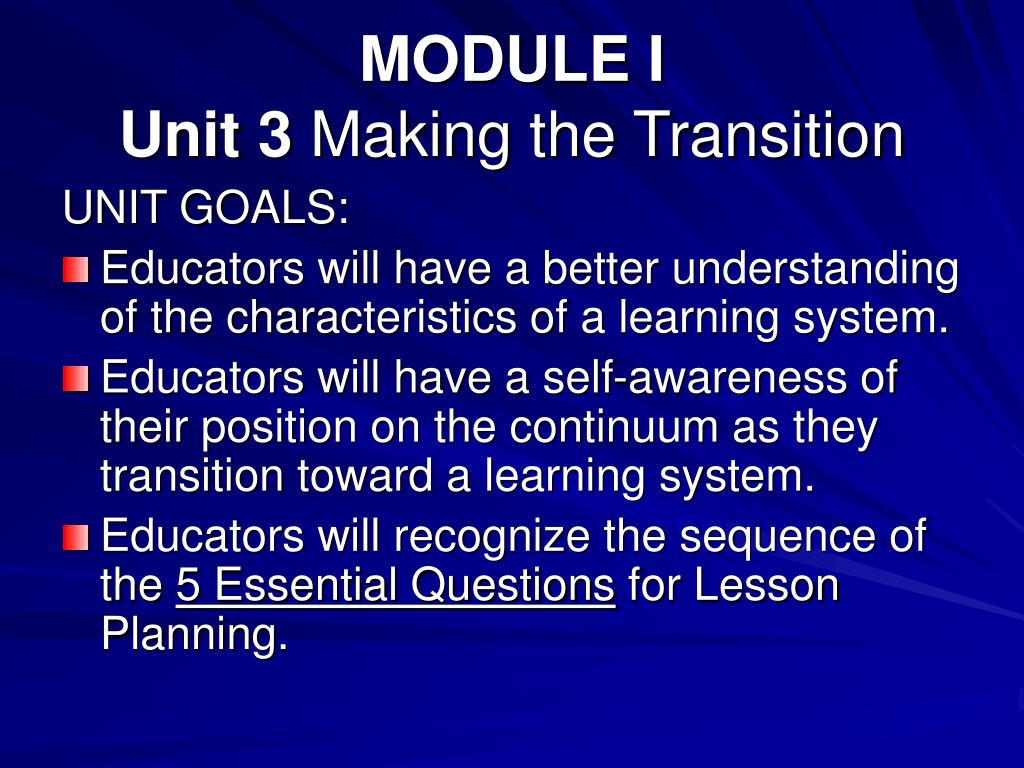 MODULE I
Unit 3 Making the Transition

UNIT GOALS:

Educators will have a better understanding of the characteristics of a learning system.

Educators will have a self-awareness of their position on the continuum as they transition toward a learning system.

Educators will recognize the sequence of the 5 Essential Questions for Lesson Planning.